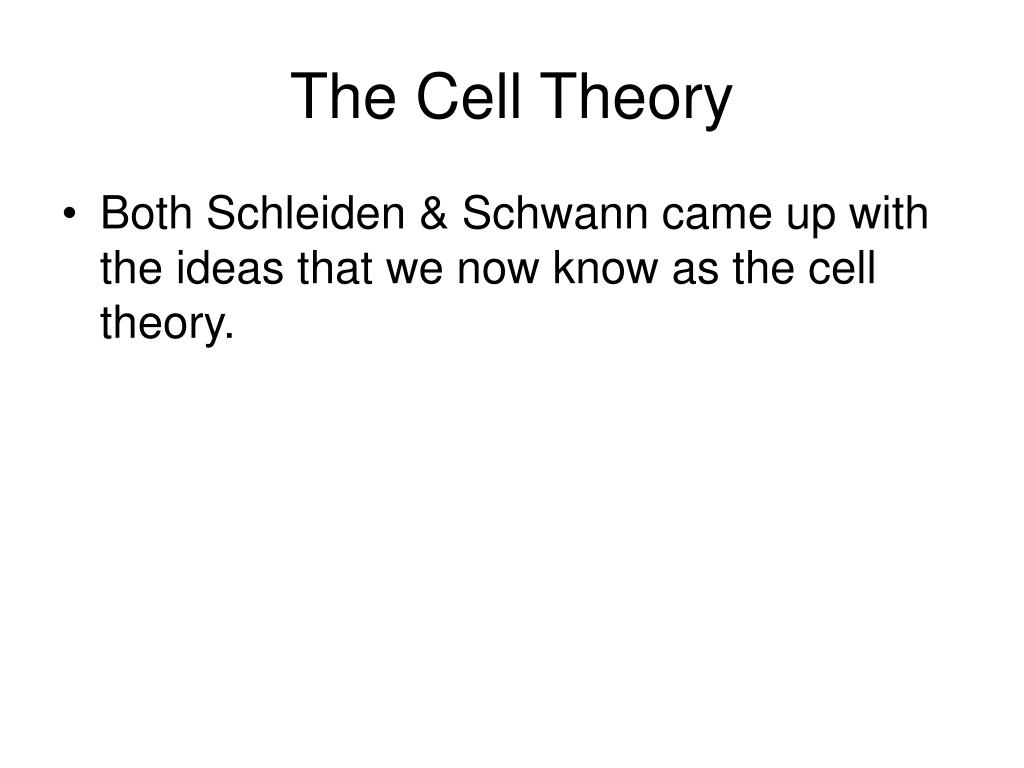 The Cell Theory

• Both Schleiden & Schwann came up with the ideas that we now know as the cell theory.